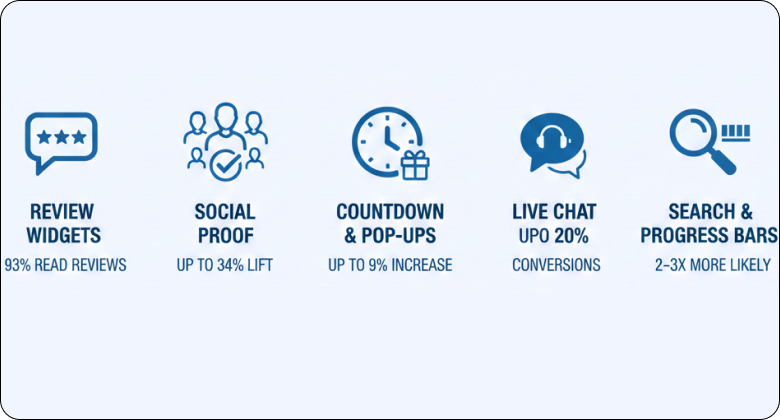 REVIEW WIDGETS
93% READ REVIEWS

SOCIAL PROOF
UP TO 34% LIFT

COUNTDOWN & POP-UPS
UP TO 9% INCREASE

LIVE CHAT
UPO 20%
CONVERSIONS

SEARCH & PROGRESS BARS
2–3X MORE LIKELY